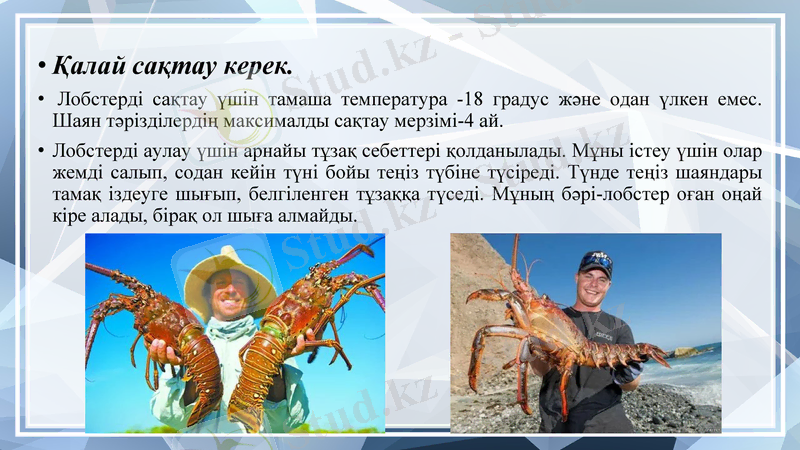 • Қалай сақтау керек.

• Лобстерді сақтау үшін тамаша температура -18 градус және одан үлкен емес. Шаян тәрізділердің максималды сақтау мерзімі-4 ай.

• Лобстерді аулау үшін арнайы тұзақ себеттері қолданылады. Мұны істеу үшін олар жемді салып, содан кейін түні бойы теңіз түбіне түсіреді. Түнде теңіз шаяндары тамақ іздеуге шығып, белгіленген тұзаққа түседі. Мұның бәрі-лобстер оған оңай кіре алады, бірақ ол шыға алмайды.

Stud.kz - Stud.kz